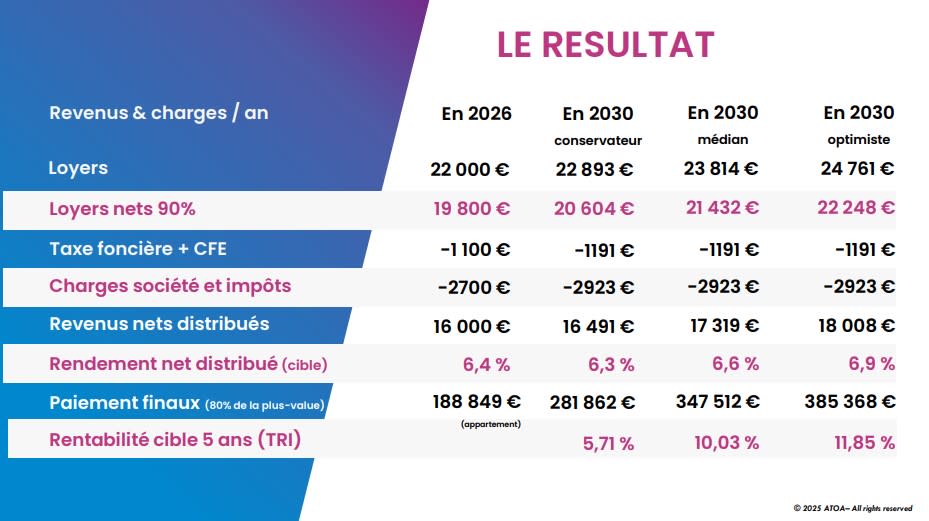 LE RESULTAT

| Revenus & charges / an | En 2026 | En 2030 conservateur | En 2030 médian | En 2030 optimiste |
|---|---|---|---|---|
| Loyers | 22 000 € | 22 893 € | 23 814 € | 24 761 € |
| Loyers nets 90% | 19 800 € | 20 604 € | 21 432 € | 22 248 € |
| Taxe foncière + CFE | -1 100 € | -1191 € | -1191 € | -1191 € |
| Charges société et impôts | -2700 € | -2923 € | -2923 € | -2923 € |
| Revenus nets distribués | 16 000 € | 16 491 € | 17 319 € | 18 008 € |
| Rendement net distribué (cible) | 6,4 % | 6,3 % | 6,6 % | 6,9 % |
| Paiement finaux (80% de la plus-value) | 188 849 € (appartement) | 281 862 € | 347 512 € | 385 368 € |
| Rentabilité cible 5 ans (TRI) | | 5,71 % | 10,03 % | 11,85 % |

© 2025 ATOA– All rights reserved